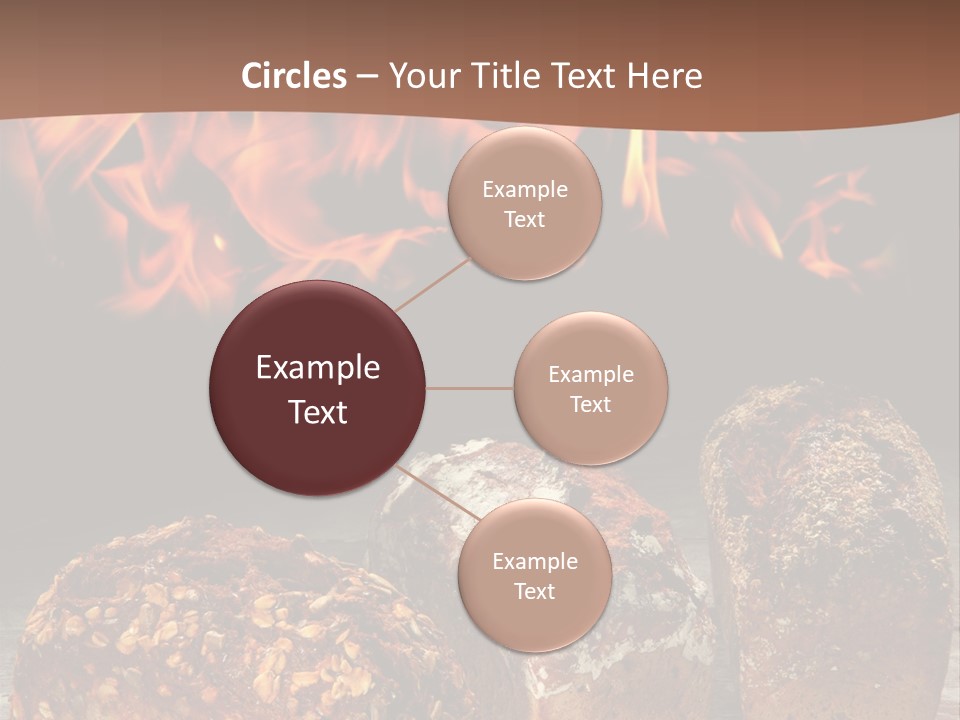 Circles – Your Title Text Here

Example Text

Example Text

Example Text

Example Text